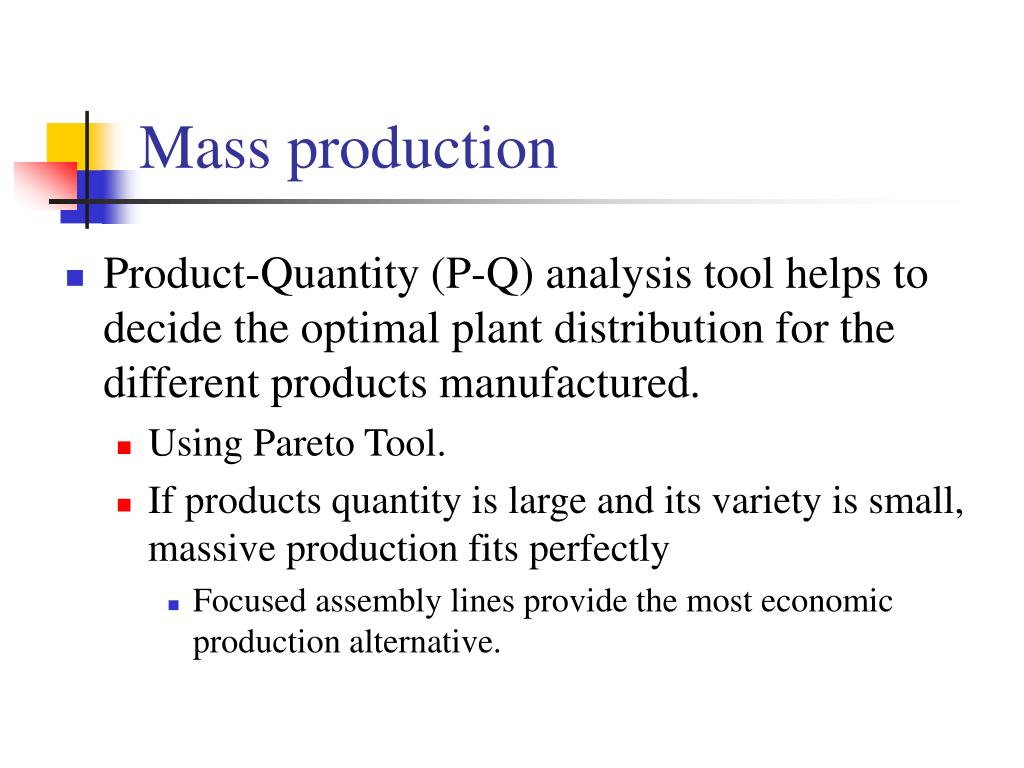 Mass production

Product-Quantity (P-Q) analysis tool helps to decide the optimal plant distribution for the different products manufactured.

Using Pareto Tool.

If products quantity is large and its variety is small, massive production fits perfectly

Focused assembly lines provide the most economic production alternative.